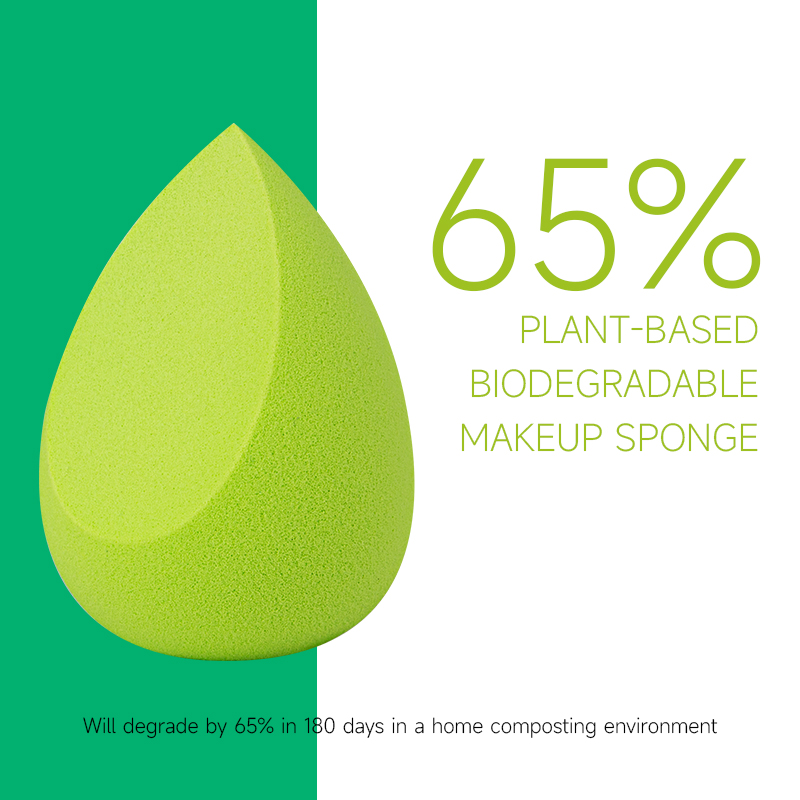 65%

PLANT-BASED
BIODEGRADABLE
MAKEUP SPONGE

Will degrade by 65% in 180 days in a home composting environment